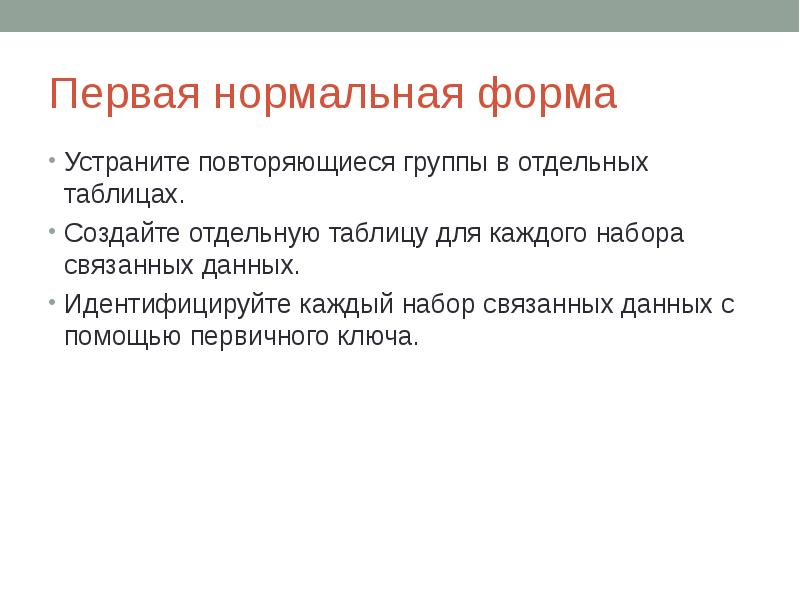 Первая нормальная форма

• Устраните повторяющиеся группы в отдельных таблицах.
• Создайте отдельную таблицу для каждого набора связанных данных.
• Идентифицируйте каждый набор связанных данных с помощью первичного ключа.